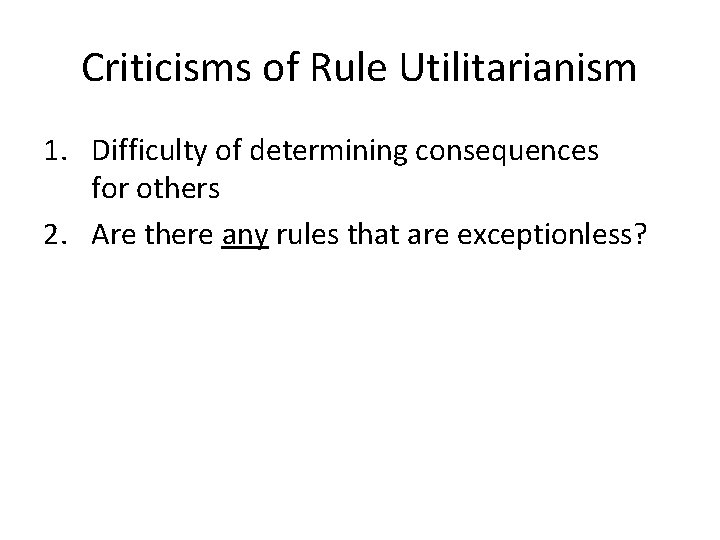 Criticisms of Rule Utilitarianism

1. Difficulty of determining consequences for others
2. Are there any rules that are exceptionless?